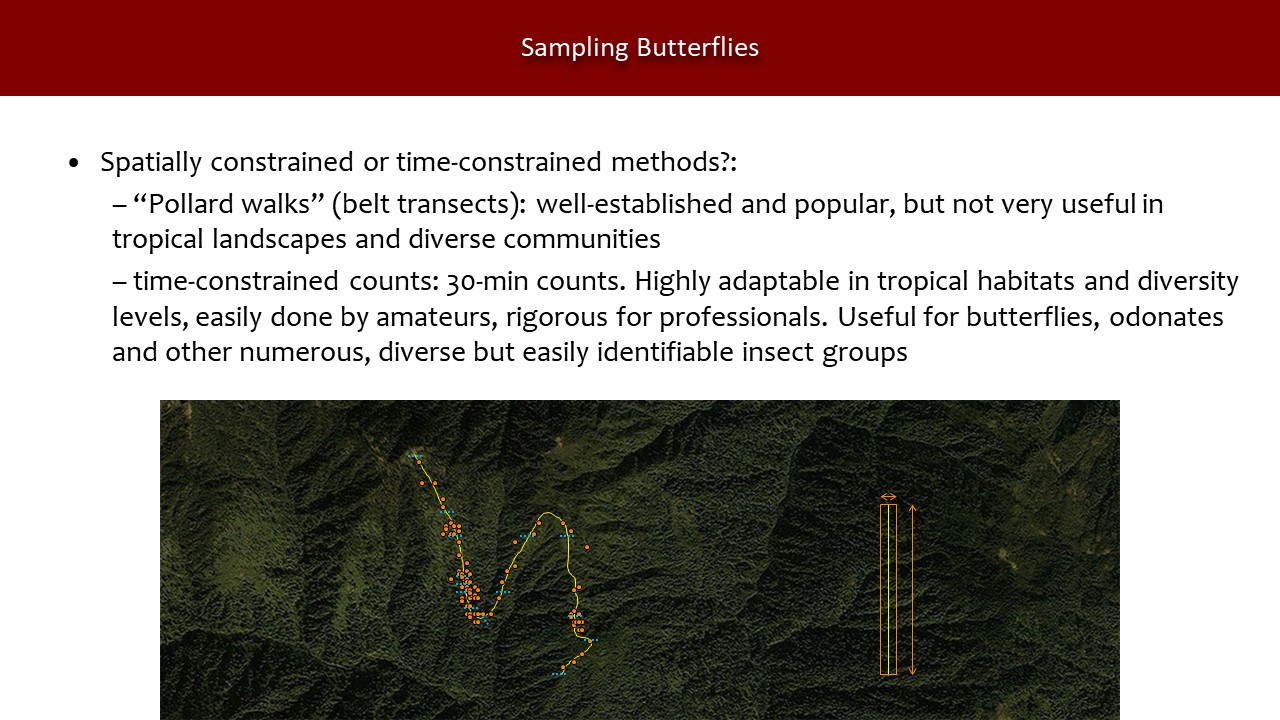 Sampling Butterflies

• Spatially constrained or time-constrained methods?:

– “Pollard walks” (belt transects): well-established and popular, but not very useful in tropical landscapes and diverse communities

– time-constrained counts: 30-min counts. Highly adaptable in tropical habitats and diversity levels, easily done by amateurs, rigorous for professionals. Useful for butterflies, odonates and other numerous, diverse but easily identifiable insect groups